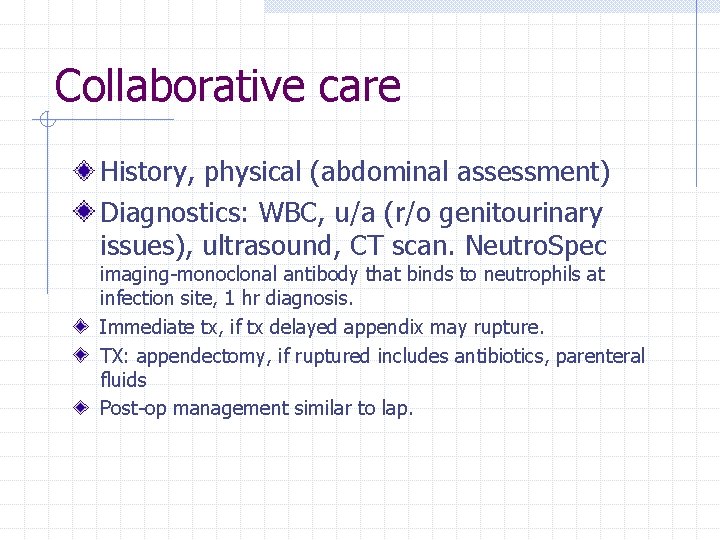 Collaborative care

History, physical (abdominal assessment)

Diagnostics: WBC, u/a (r/o genitourinary issues), ultrasound, CT scan. NeutroSpec imaging-monoclonal antibody that binds to neutrophils at infection site, 1 hr diagnosis.

Immediate tx, if tx delayed appendix may rupture.

TX: appendectomy, if ruptured includes antibiotics, parenteral fluids

Post-op management similar to lap.